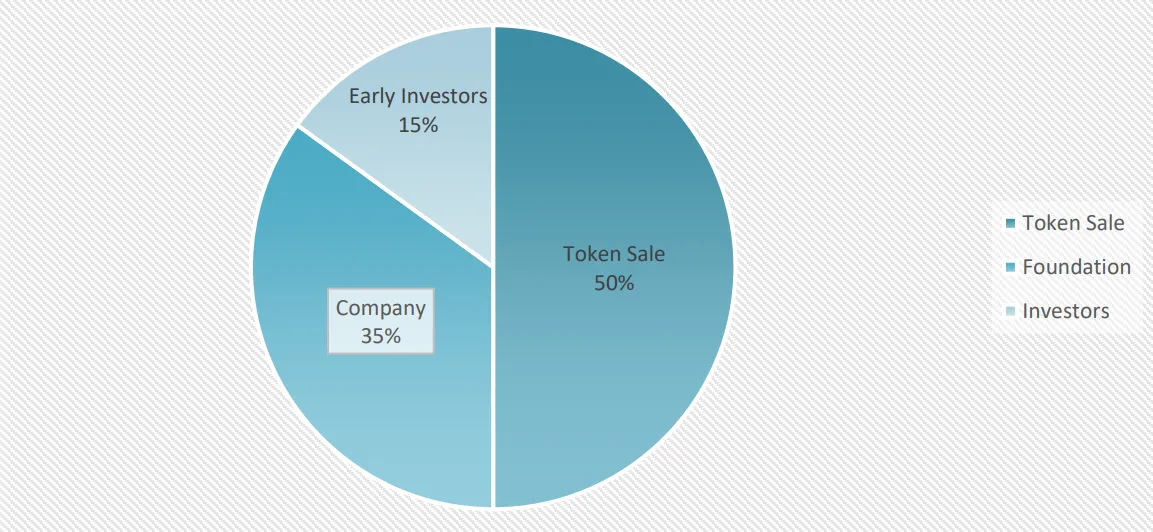 Early Investors
15%

Company
35%

Token Sale
50%

Token Sale
Foundation
Investors